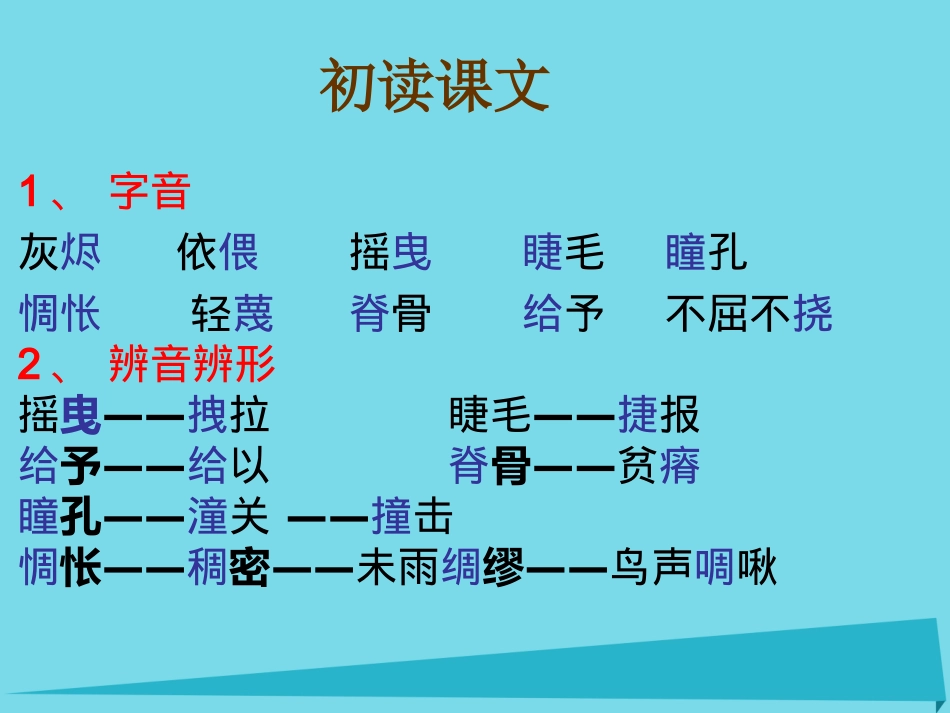 初读课文

1、 字音

灰烬 依偎 摇曳 睫毛 瞳孔

惆怅 轻蔑 脊骨 给予 不屈不挠

2、 辨音辨形

摇曳——拽拉 睫毛——捷报

给予——给以 脊骨——贫瘠

瞳孔——潼关 ——撞击

惆怅——稠密——未雨绸缪——鸟声啁啾